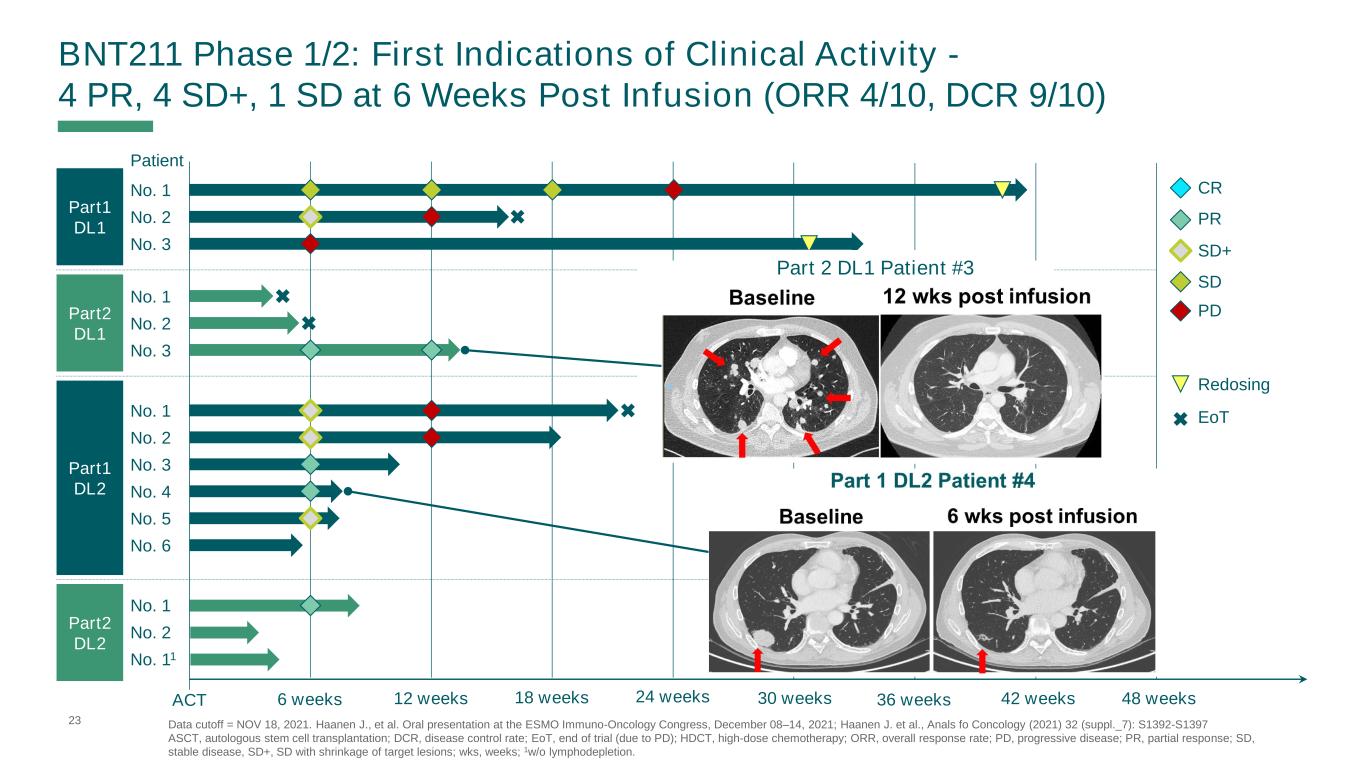 BNT211 Phase 1/2: First Indications of Clinical Activity - 4 PR, 4 SD+, 1 SD at 6 Weeks Post Infusion (ORR 4/10, DCR 9/10)

Patient

Part1 DL1
No. 1
No. 2
No. 3

Part2 DL1
No. 1
No. 2
No. 3

Part1 DL2
No. 1
No. 2
No. 3
No. 4
No. 5
No. 6

Part2 DL2
No. 1
No. 2
No. $1^1$

ACT 6 weeks 12 weeks 18 weeks 24 weeks 30 weeks 36 weeks 42 weeks 48 weeks

Part 2 DL1 Patient #3
Baseline
12 wks post infusion

Part 1 DL2 Patient #4
Baseline
6 wks post infusion

CR
PR
SD+
SD
PD

Redosing
EoT

23

Data cutoff = NOV 18, 2021. Haanen J., et al. Oral presentation at the ESMO Immuno-Oncology Congress, December 08–14, 2021; Haanen J. et al., Anals fo Concology (2021) 32 (suppl._7): S1392-S1397
ASCT, autologous stem cell transplantation; DCR, disease control rate; EoT, end of trial (due to PD); HDCT, high-dose chemotherapy; ORR, overall response rate; PD, progressive disease; PR, partial response; SD, stable disease, SD+, SD with shrinkage of target lesions; wks, weeks; $^1$w/o lymphodepletion.